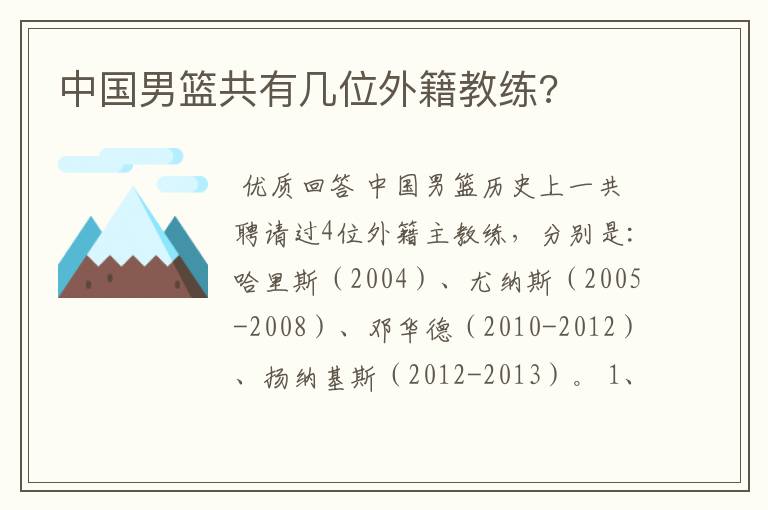 中国男篮共有几位外籍教练?

优质回答 中国男篮历史上一共聘请过4位外籍主教练，分别是:哈里斯（2004）、尤纳斯（2005-2008）、邓华德（2010-2012）、扬纳基斯（2012-2013）。1、